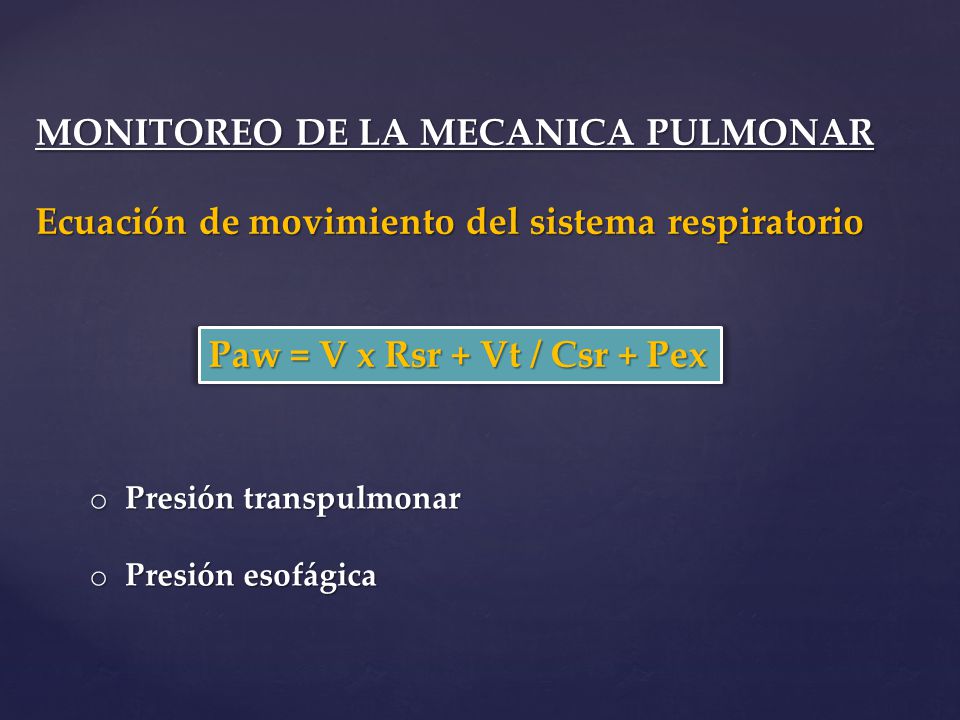 MONITOREO DE LA MECANICA PULMONAR

Ecuación de movimiento del sistema respiratorio

Paw = V x Rsr + Vt / Csr + Pex

o Presión transpulmonar

o Presión esofágica